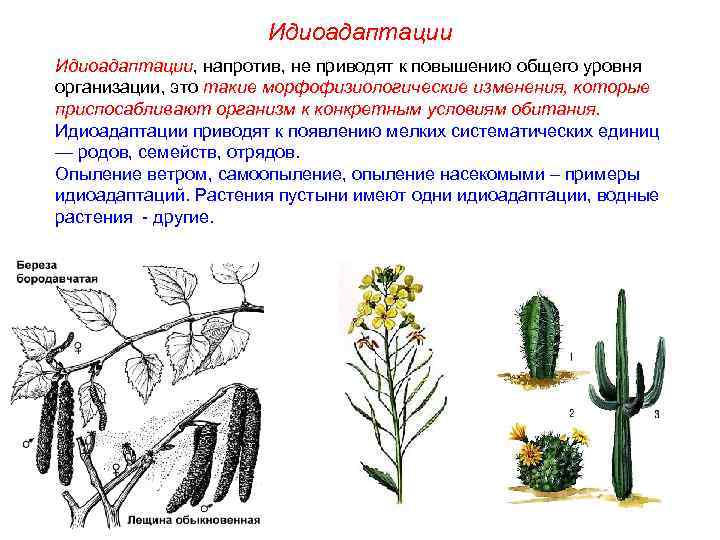 Идиоадаптации

Идиоадаптации, напротив, не приводят к повышению общего уровня организации, это такие морфофизиологические изменения, которые приспосабливают организм к конкретным условиям обитания.
Идиоадаптации приводят к появлению мелких систематических единиц — родов, семейств, отрядов.
Опыление ветром, самоопыление, опыление насекомыми – примеры идиоадаптаций. Растения пустыни имеют одни идиоадаптации, водные растения - другие.

Береза бородавчатая

♀

♂

♀

♂

Лещина обыкновенная

1

2

3